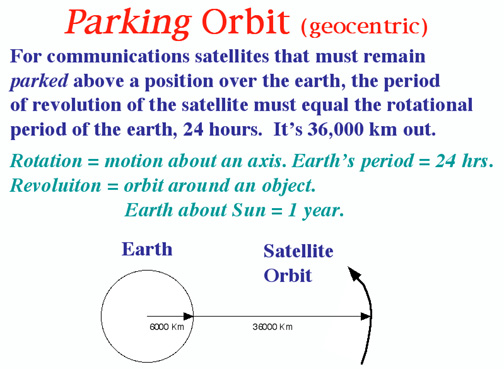 Parking Orbit (geocentric)

For communications satellites that must remain parked above a position over the earth, the period of revolution of the satellite must equal the rotational period of the earth, 24 hours. It's 36,000 km out.

Rotation = motion about an axis. Earth's period = 24 hrs.
Revoluiton = orbit around an object.
Earth about Sun = 1 year.

Earth

Satellite Orbit

6000 Km

36000 Km